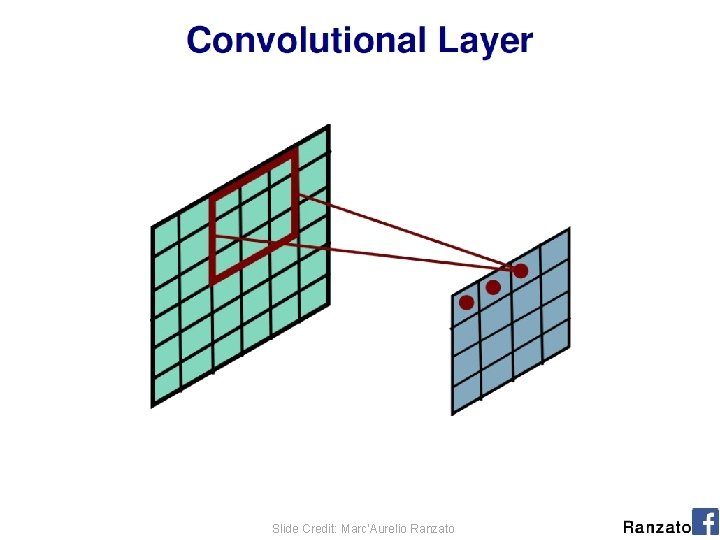 Convolutional Layer

Slide Credit: Marc'Aurelio Ranzato

Ranzato